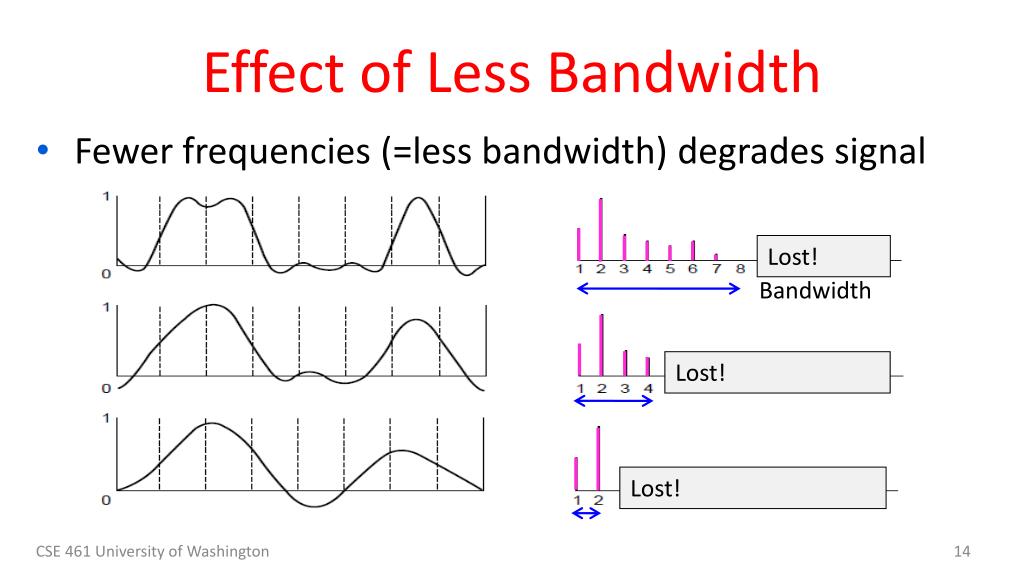 Effect of Less Bandwidth

• Fewer frequencies (=less bandwidth) degrades signal

1
0

1 2 3 4 5 6 7 8
Lost!
Bandwidth

1
0

1 2 3 4
Lost!

1
0

1 2
Lost!

CSE 461 University of Washington

14